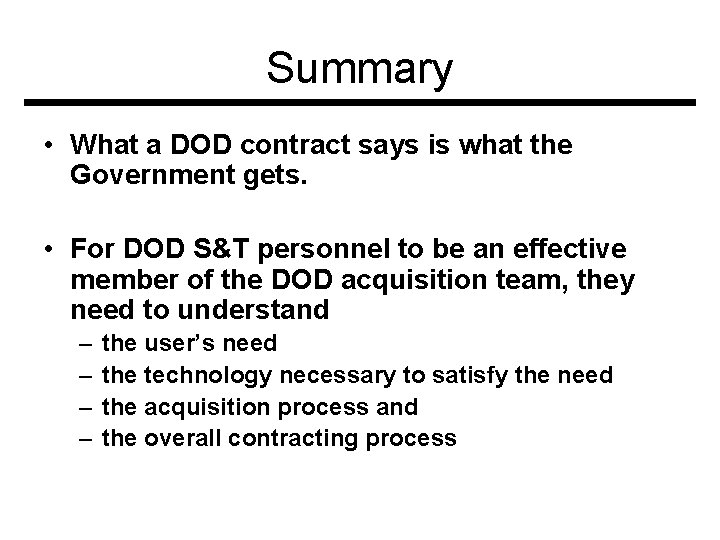 Summary

• What a DOD contract says is what the Government gets.

• For DOD S&T personnel to be an effective member of the DOD acquisition team, they need to understand
– the user's need
– the technology necessary to satisfy the need
– the acquisition process and
– the overall contracting process